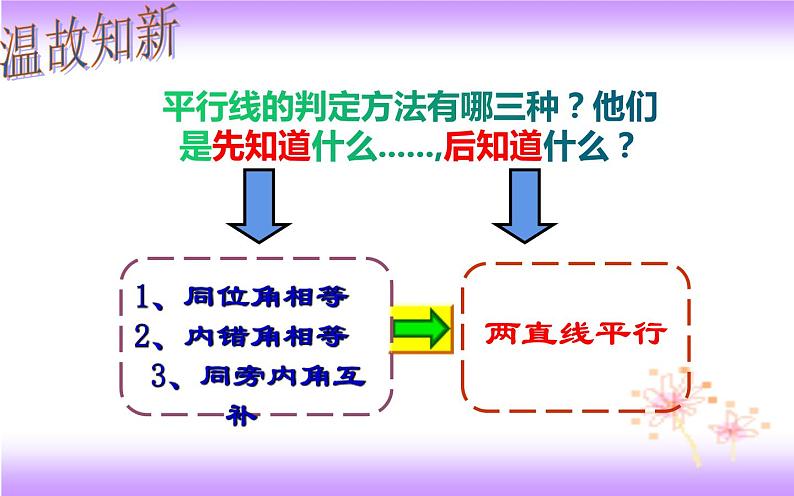 温故知新

平行线的判定方法有哪三种？他们是先知道什么……,后知道什么？

1、同位角相等
2、内错角相等
3、同旁内角互补

两直线平行